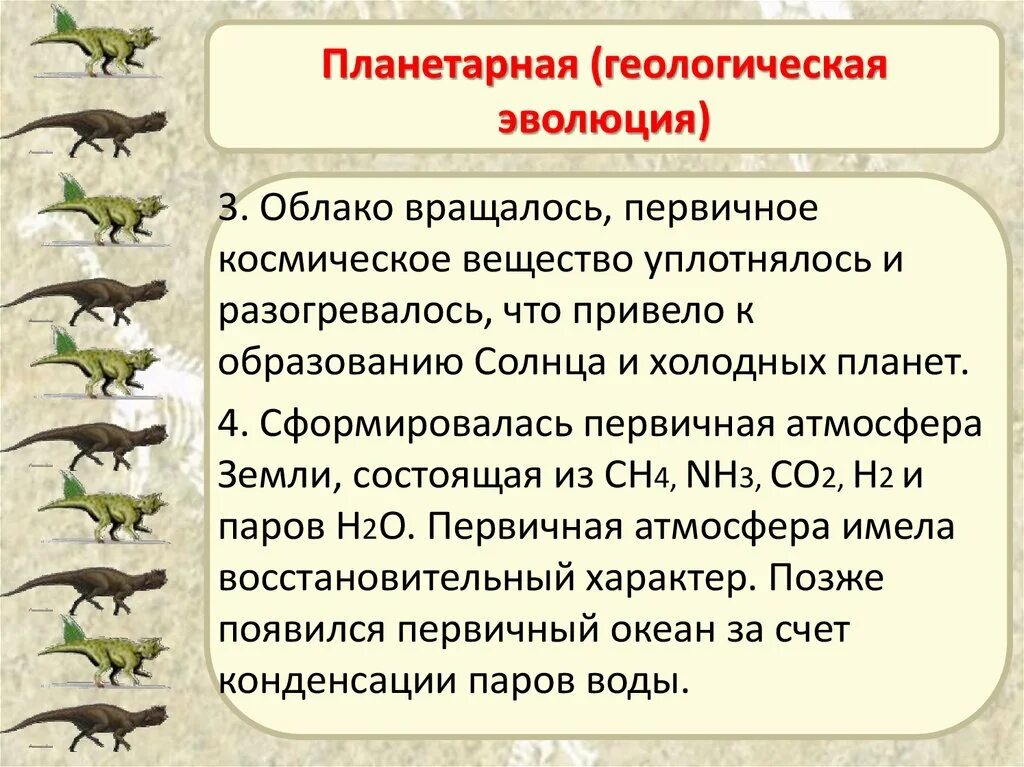 Планетарная (геологическая эволюция)

3. Облако вращалось, первичное космическое вещество уплотнялось и разогревалось, что привело к образованию Солнца и холодных планет.

4. Сформировалась первичная атмосфера Земли, состоящая из $CH_4$, $NH_3$, $CO_2$, $H_2$ и паров $H_2O$. Первичная атмосфера имела восстановительный характер. Позже появился первичный океан за счет конденсации паров воды.